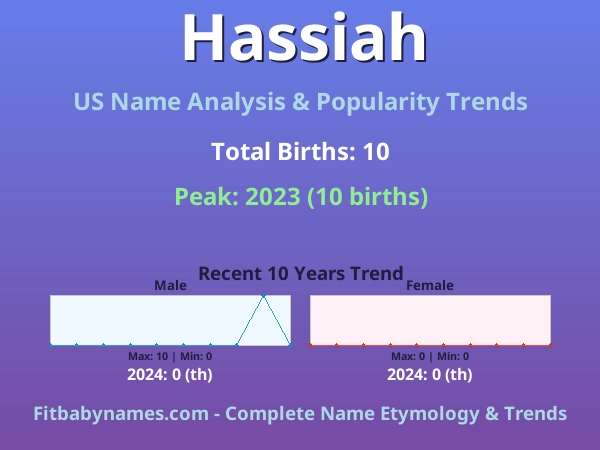 Hassiah

US Name Analysis & Popularity Trends

Total Births: 10

Peak: 2023 (10 births)

Recent 10 Years Trend

Male

Max: 10 | Min: 0

2024: 0 (th)

Female

Max: 0 | Min: 0

2024: 0 (th)

Fitbabynames.com - Complete Name Etymology & Trends